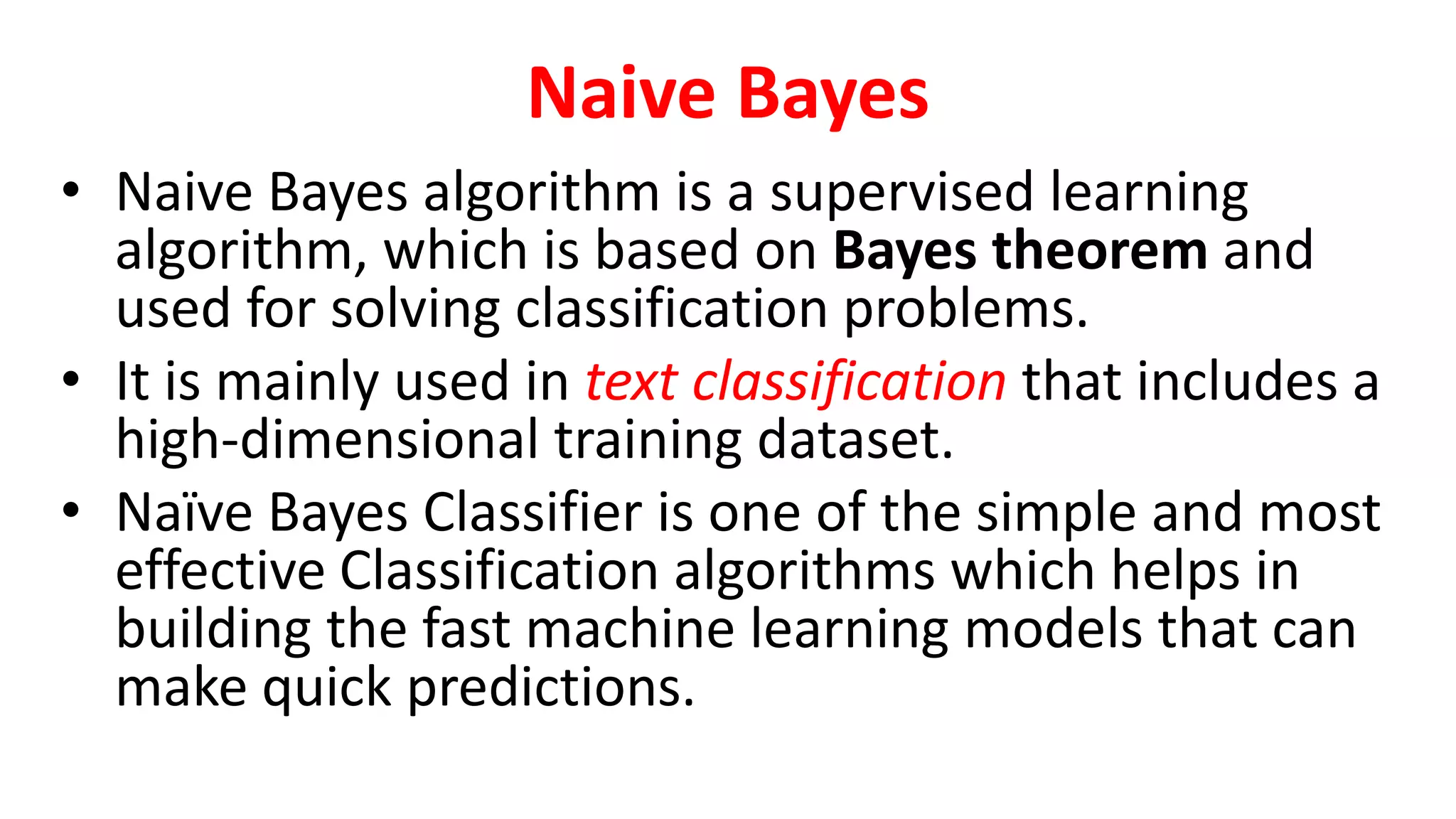 Naive Bayes

• Naive Bayes algorithm is a supervised learning algorithm, which is based on Bayes theorem and used for solving classification problems.
• It is mainly used in text classification that includes a high-dimensional training dataset.
• Naïve Bayes Classifier is one of the simple and most effective Classification algorithms which helps in building the fast machine learning models that can make quick predictions.